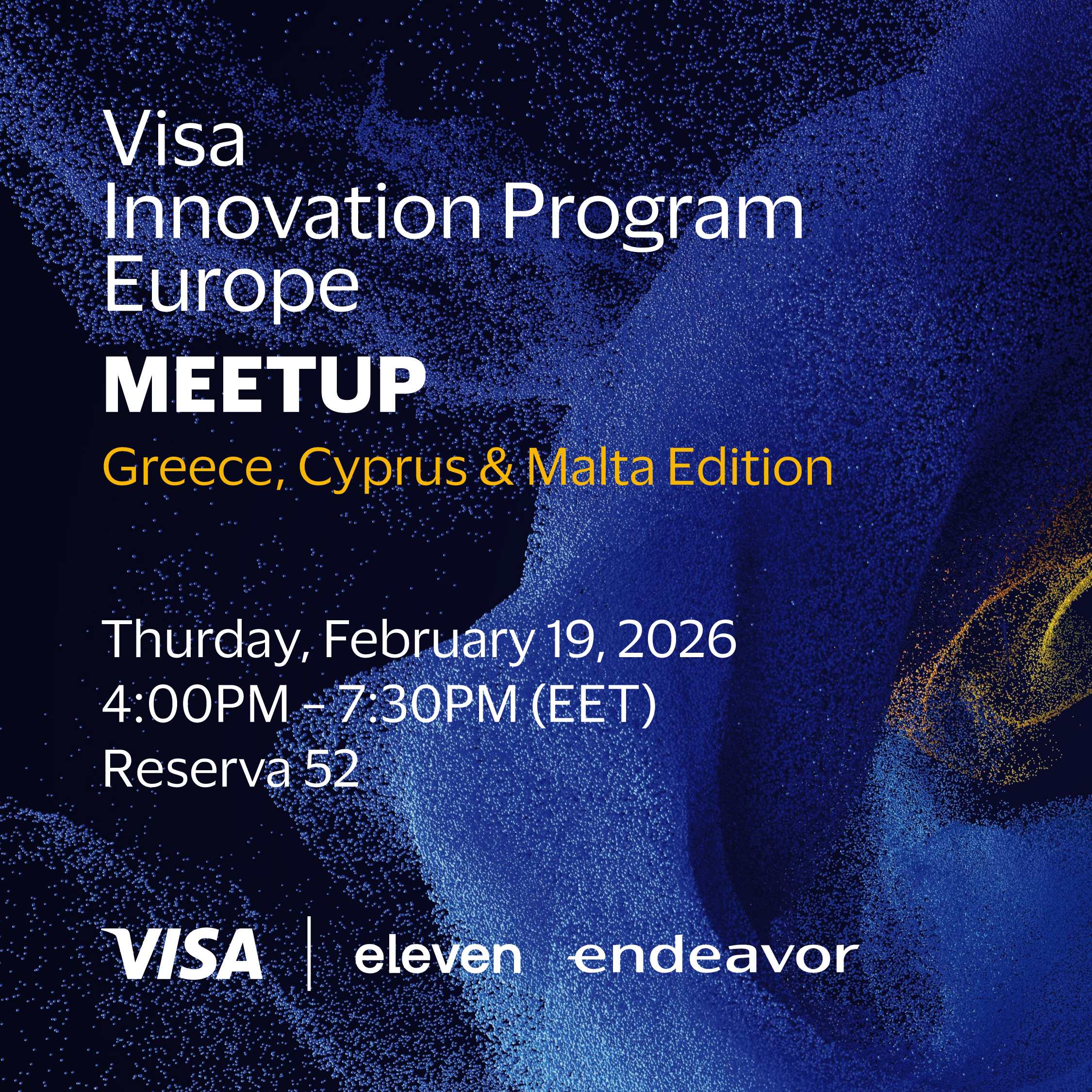 Visa
Innovation Program
Europe
MEETUP
Greece, Cyprus & Malta Edition

Thurday, February 19, 2026
4:00PM - 7:30PM (EET)
Reserva 52

VISA | eleven endeavor